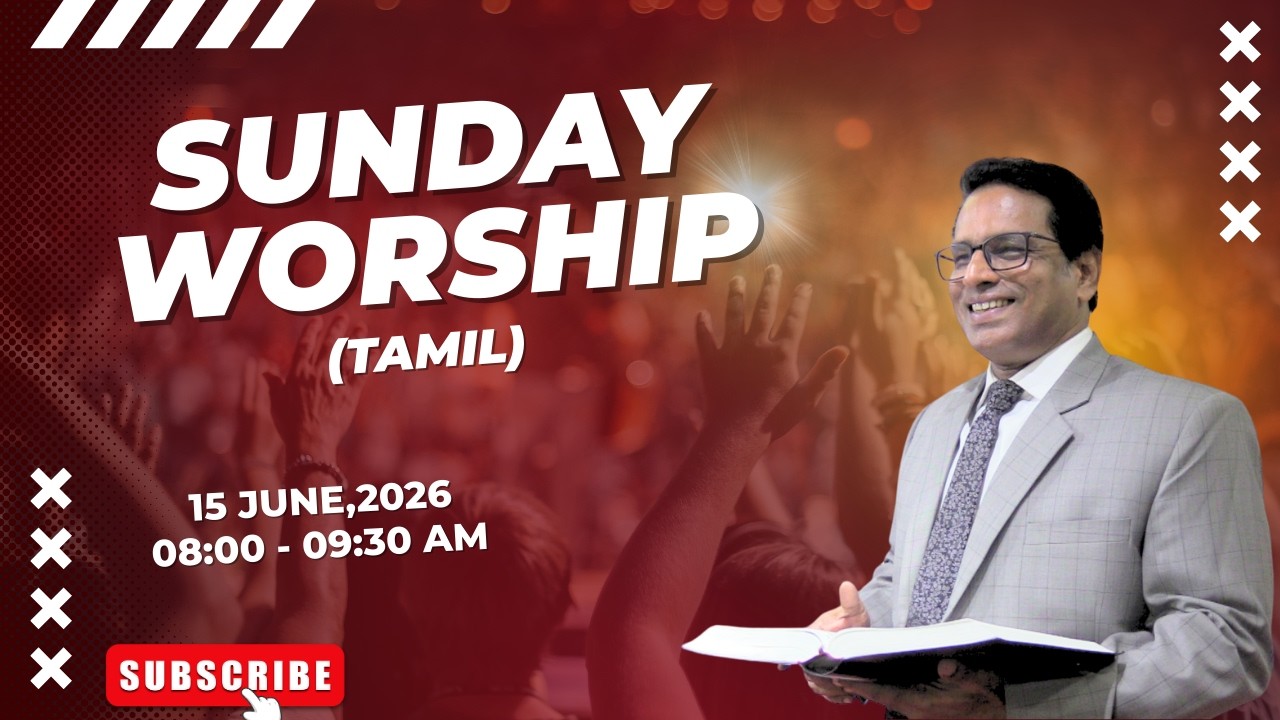 SUNDAY WORSHIP
(TAMIL)

15 JUNE,2026
08:00 - 09:30 AM

SUBSCRIBE